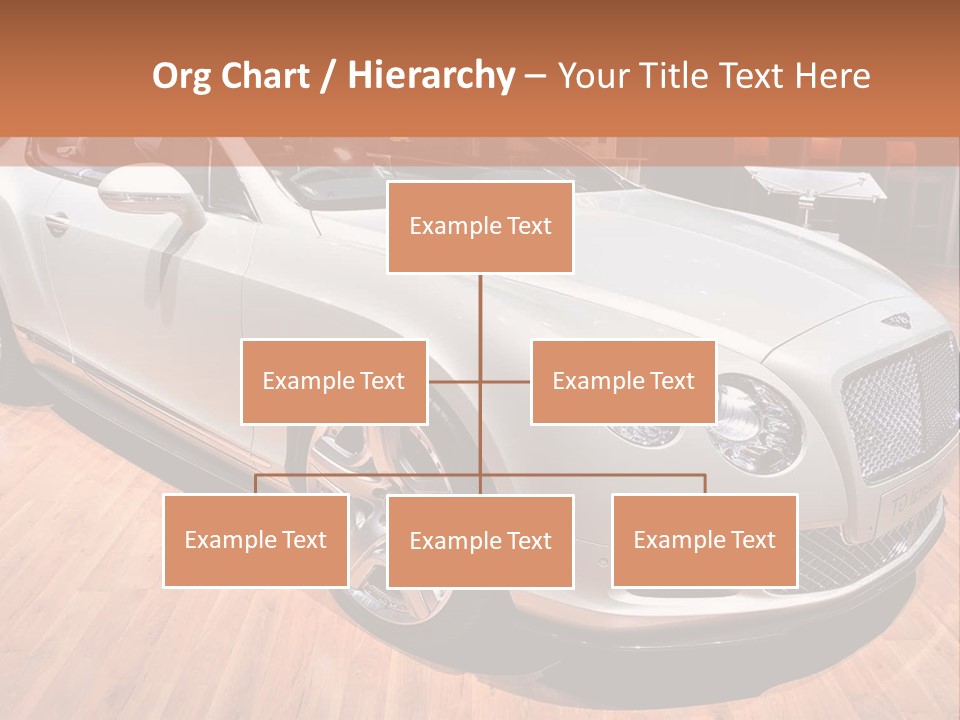 Org Chart / Hierarchy – Your Title Text Here

Example Text

Example Text

Example Text

Example Text

Example Text

Example Text